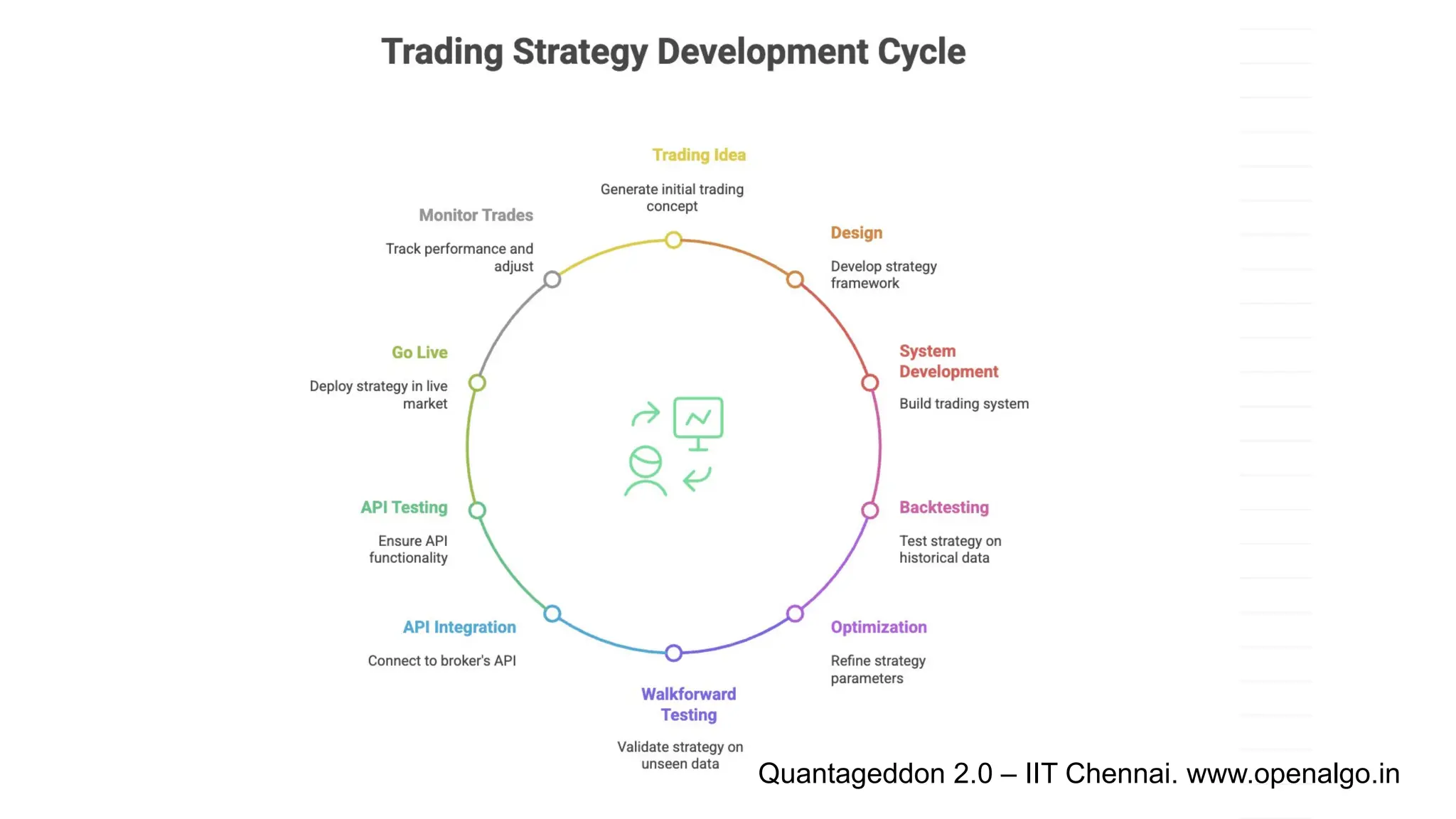 Trading Strategy Development Cycle

Trading Idea

Generate initial trading concept

Design

Develop strategy framework

System Development

Build trading system

Backtesting

Test strategy on historical data

Optimization

Refine strategy parameters

Walkforward Testing

Validate strategy on unseen data

API Integration

Connect to broker's API

API Testing

Ensure API functionality

Go Live

Deploy strategy in live market

Monitor Trades

Track performance and adjust

Quantageddon 2.0 – IIT Chennai. www.openalgo.in